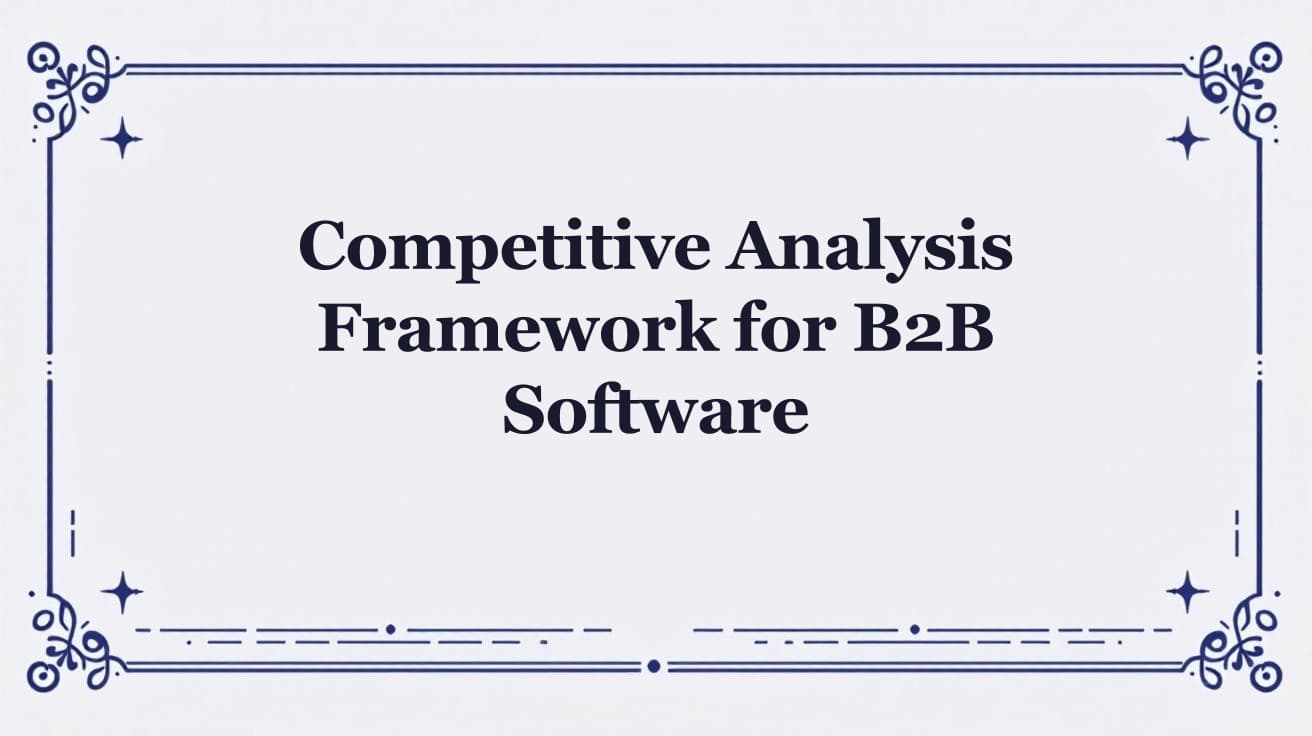 Competitive Analysis Framework for B2B Software